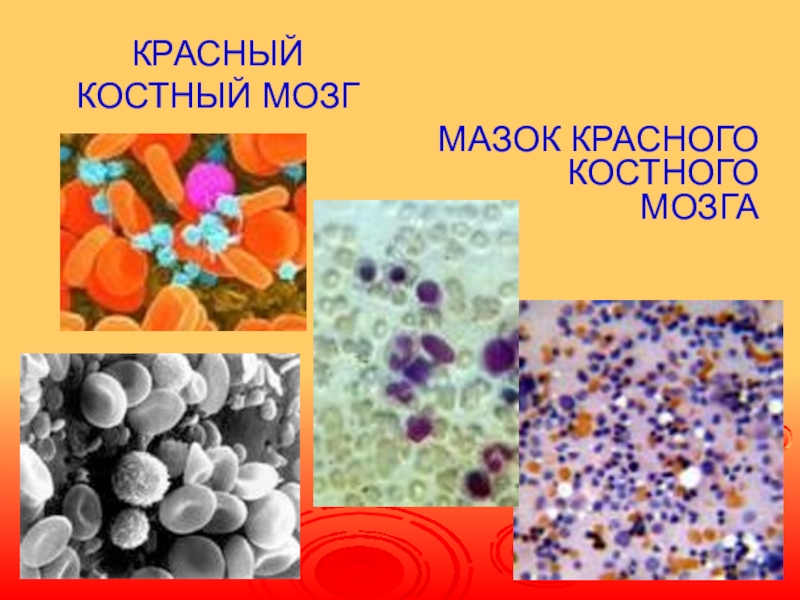 КРАСНЫЙ
КОСТНЫЙ МОЗГ

МАЗОК КРАСНОГО
КОСТНОГО
МОЗГА